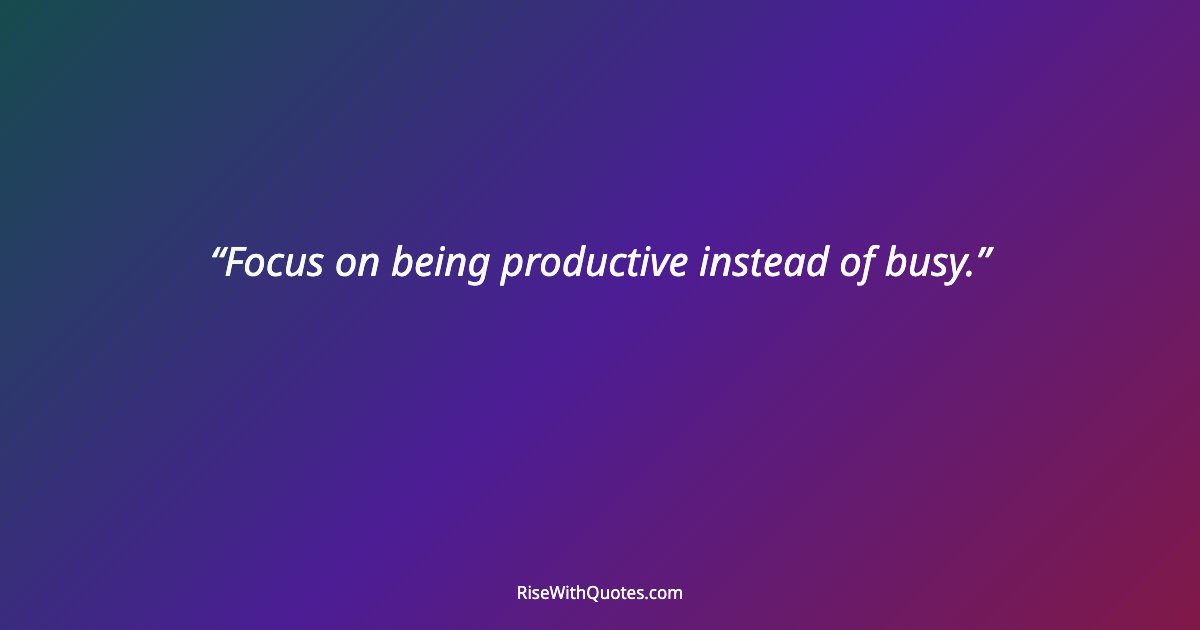 “Focus on being productive instead of busy.”

RiseWithQuotes.com